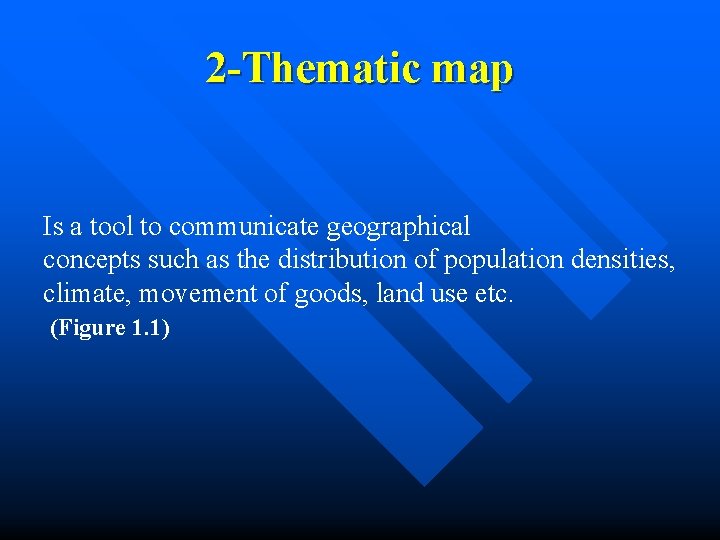 2-Thematic map

Is a tool to communicate geographical concepts such as the distribution of population densities, climate, movement of goods, land use etc.
(Figure 1.1)